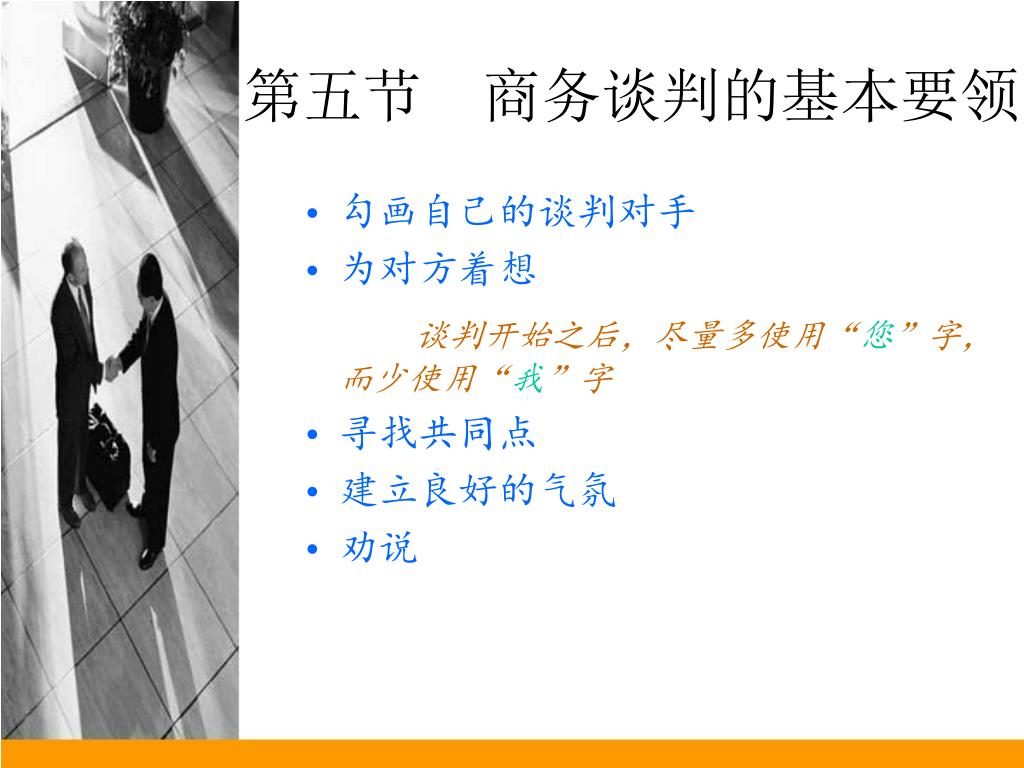 第五节　商务谈判的基本要领

• 勾画自己的谈判对手
• 为对方着想

谈判开始之后，尽量多使用“您”字，而少使用“我”字

• 寻找共同点
• 建立良好的气氛
• 劝说